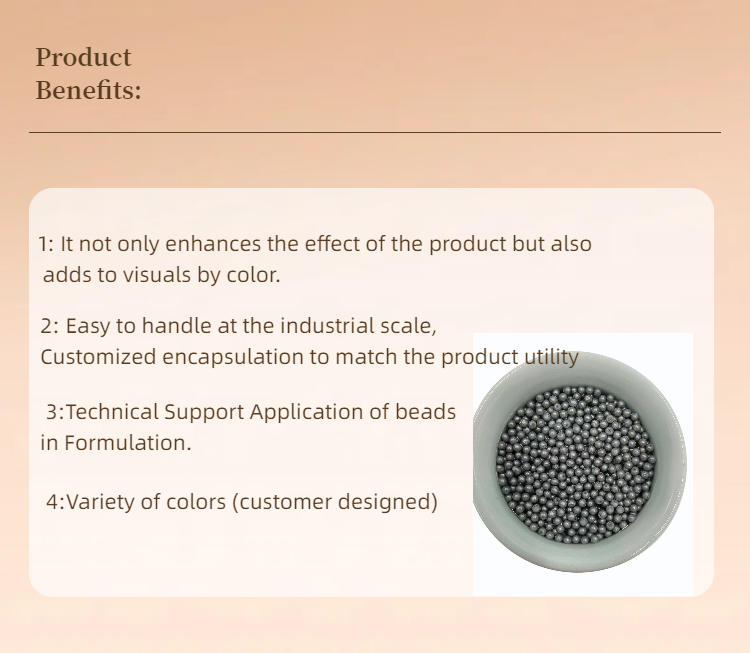 Product Benefits:

1: It not only enhances the effect of the product but also adds to visuals by color.

2: Easy to handle at the industrial scale, Customized encapsulation to match the product utility

3:Technical Support Application of beads in Formulation.

4:Variety of colors (customer designed)